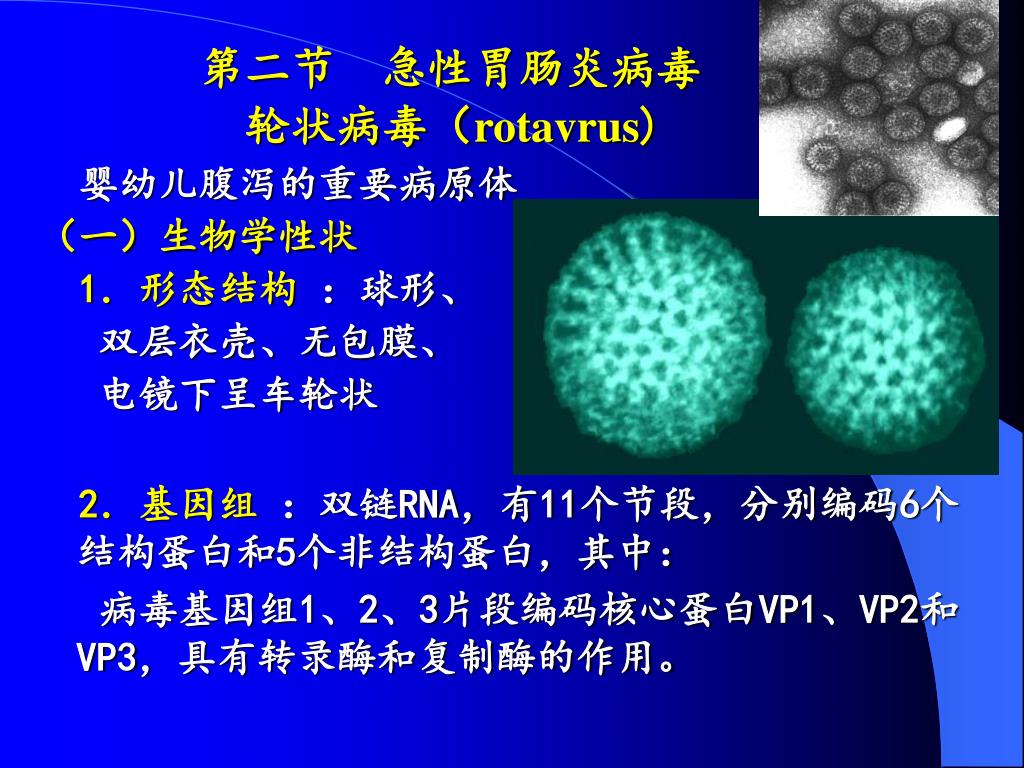 第二节　急性胃肠炎病毒
轮状病毒（rotavrus）

婴幼儿腹泻的重要病原体

（一）生物学性状

1. 形态结构 ：球形、双层衣壳、无包膜、电镜下呈车轮状

2. 基因组 ：双链RNA，有11个节段，分别编码6个结构蛋白和5个非结构蛋白，其中：

病毒基因组1、2、3片段编码核心蛋白VP1、VP2和VP3，具有转录酶和复制酶的作用。